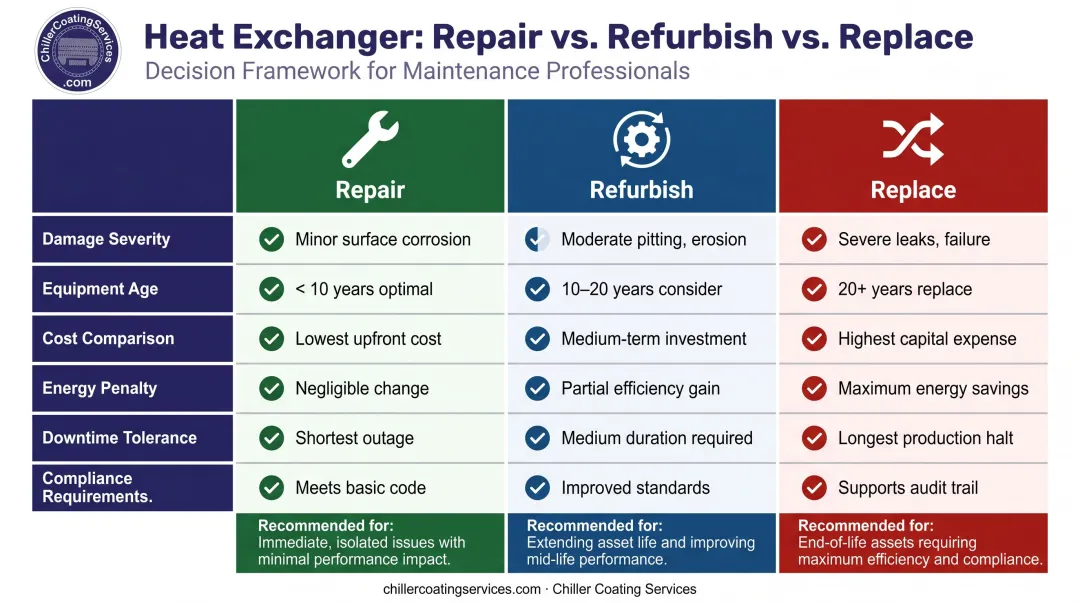 ChillerCoatingServices .com

Heat Exchanger: Repair vs. Refurbish vs. Replace
Decision Framework for Maintenance Professionals

| | Repair | Refurbish | Replace |
|---|---|---|---|
| Damage Severity | Minor surface corrosion | Moderate pitting, erosion | Severe leaks, failure |
| Equipment Age | < 10 years optimal | 10–20 years consider | 20+ years replace |
| Cost Comparison | Lowest upfront cost | Medium-term investment | Highest capital expense |
| Energy Penalty | Negligible change | Partial efficiency gain | Maximum energy savings |
| Downtime Tolerance | Shortest outage | Medium duration required | Longest production halt |
| Compliance Requirements. | Meets basic code | Improved standards | Supports audit trail |
| | Recommended for: Immediate, isolated issues with minimal performance impact. | Recommended for: Extending asset life and improving mid-life performance. | Recommended for: End-of-life assets requiring maximum efficiency and compliance. |

chillercoatingservices.com · Chiller Coating Services